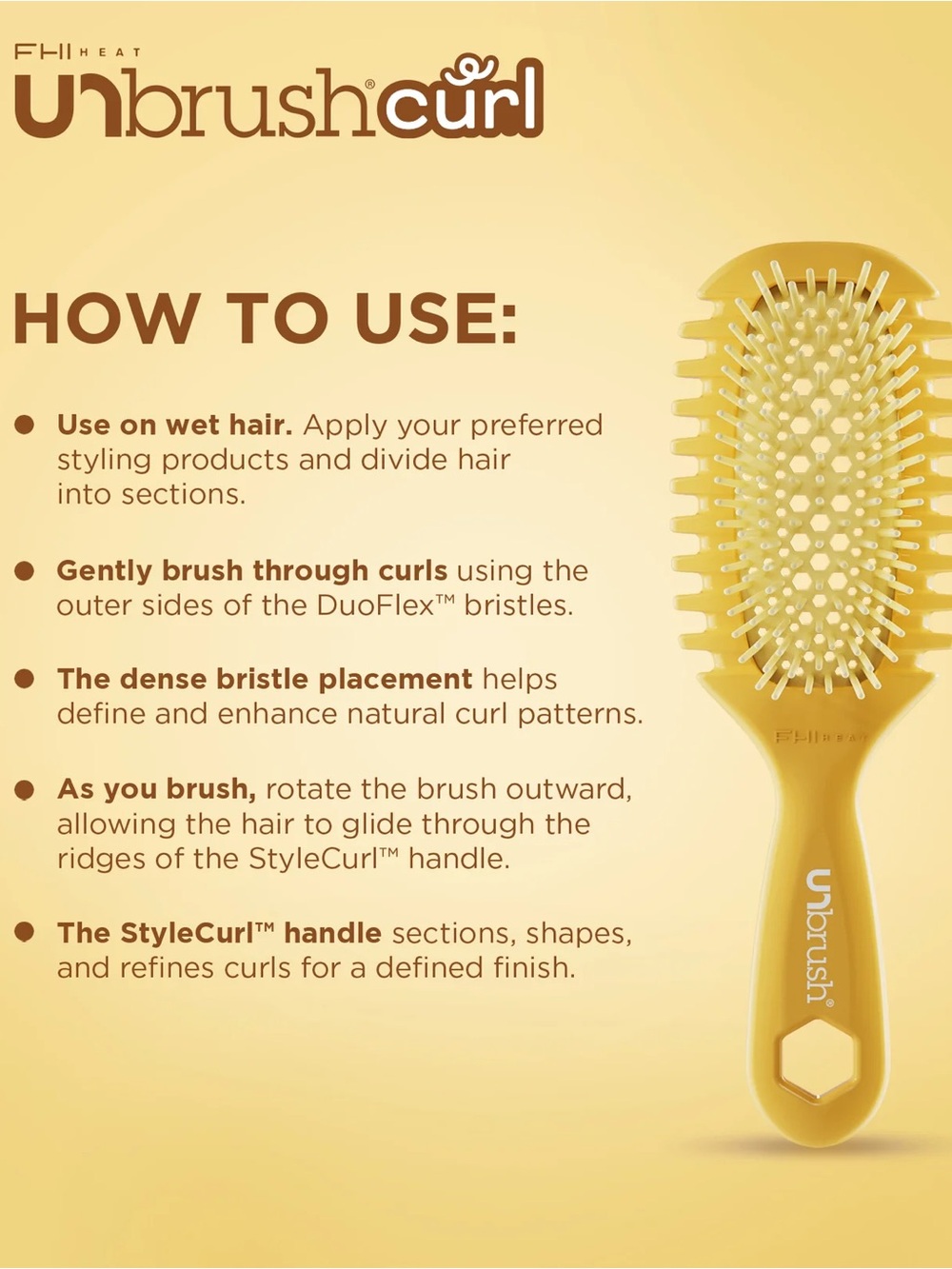 FHI HEAT
Unbrush® curl

HOW TO USE:

● Use on wet hair. Apply your preferred styling products and divide hair into sections.

● Gently brush through curls using the outer sides of the DuoFlex™ bristles.

● The dense bristle placement helps define and enhance natural curl patterns.

● As you brush, rotate the brush outward, allowing the hair to glide through the ridges of the StyleCurl™ handle.

● The StyleCurl™ handle sections, shapes, and refines curls for a defined finish.

FHI HEAT

Unbrush®